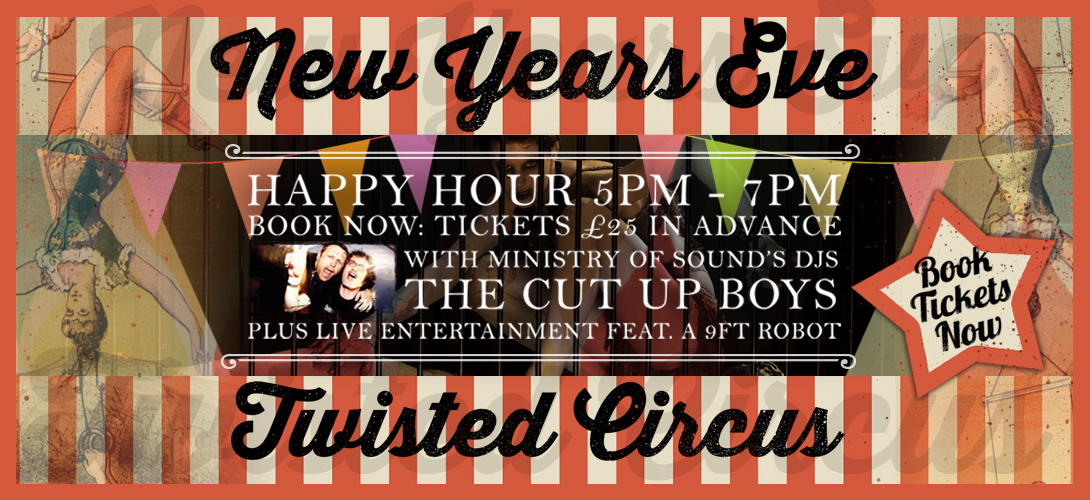 New Years Eve

HAPPY HOUR 5PM - 7PM
BOOK NOW: TICKETS £25 IN ADVANCE
WITH MINISTRY OF SOUND'S DJS
THE CUT UP BOYS
PLUS LIVE ENTERTAINMENT FEAT. A 9FT ROBOT

Book Tickets Now

Twisted Circus